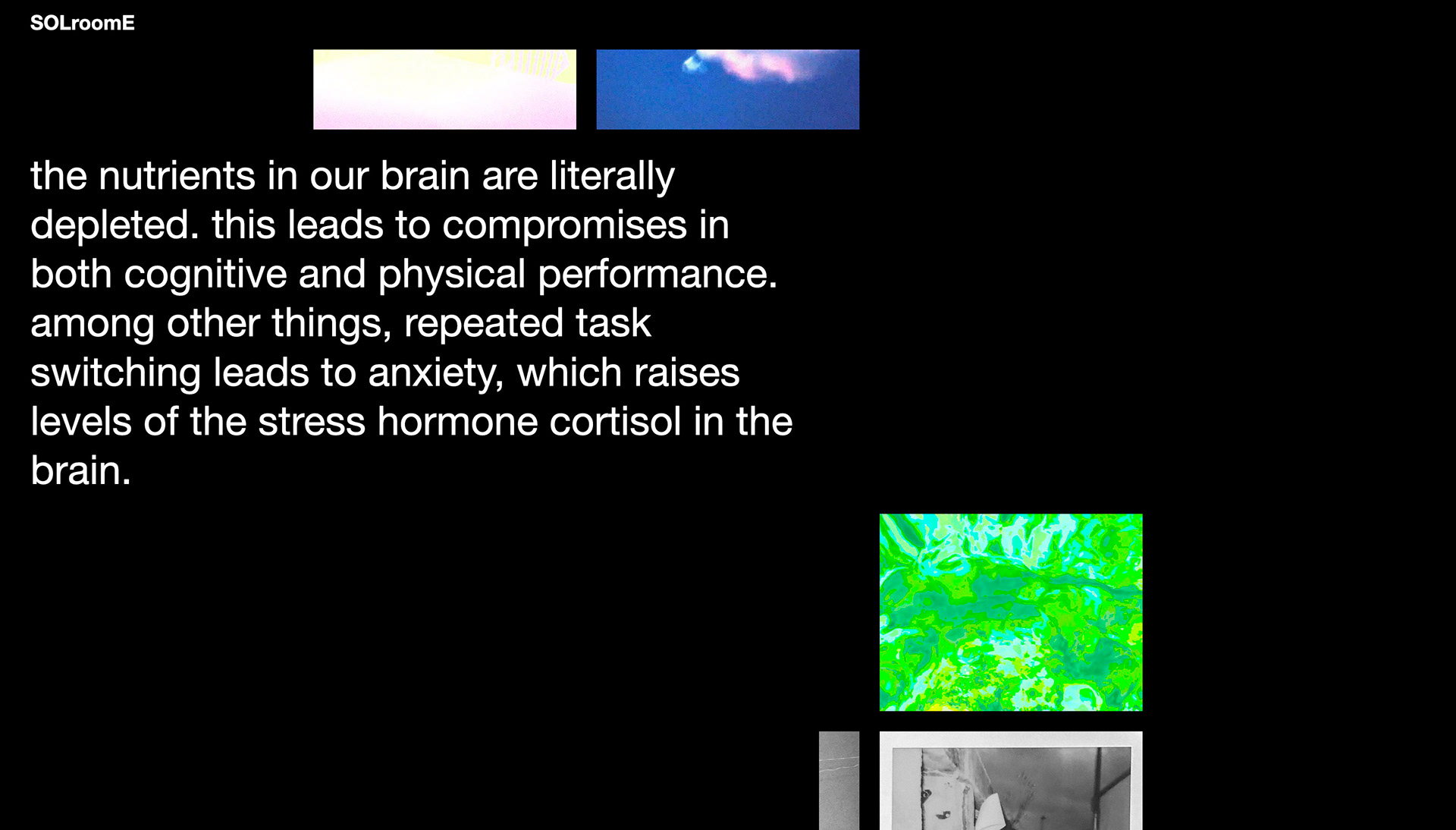 SOLroomE

the nutrients in our brain are literally depleted. this leads to compromises in both cognitive and physical performance. among other things, repeated task switching leads to anxiety, which raises levels of the stress hormone cortisol in the brain.